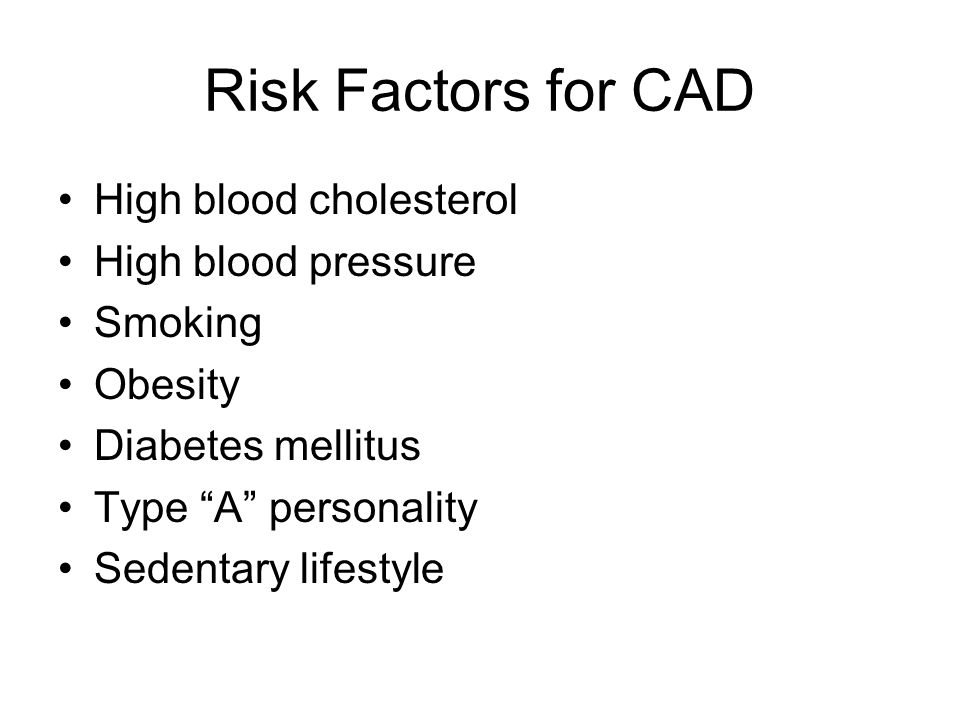 Risk Factors for CAD

• High blood cholesterol
• High blood pressure
• Smoking
• Obesity
• Diabetes mellitus
• Type “A” personality
• Sedentary lifestyle